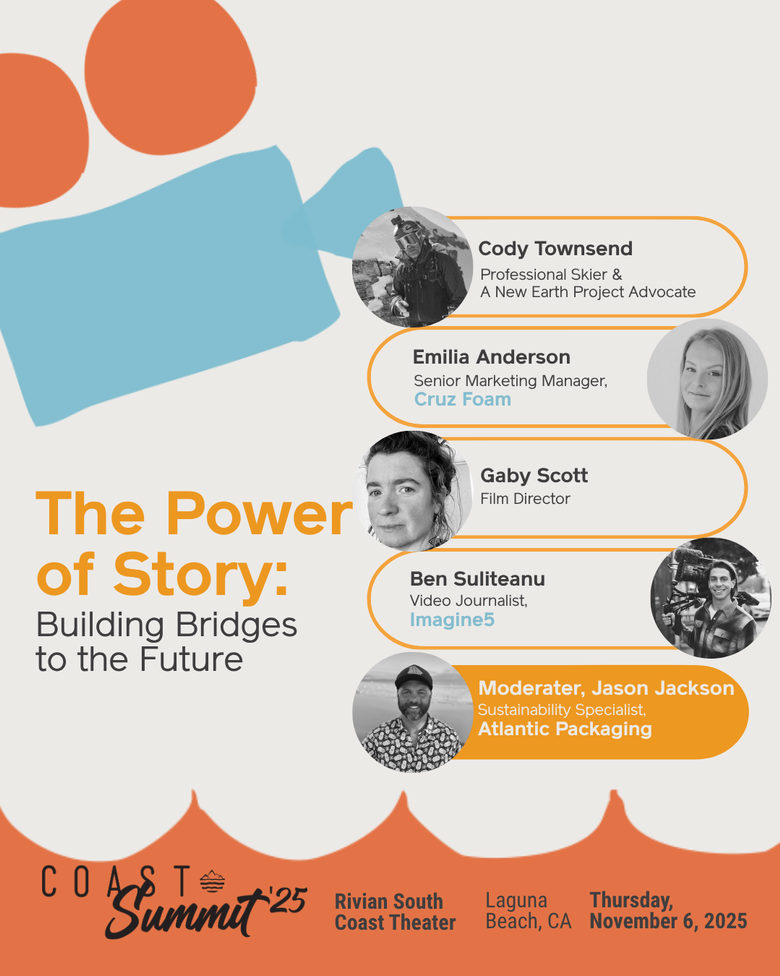 Cody Townsend
Professional Skier & A New Earth Project Advocate

Emilia Anderson
Senior Marketing Manager, Cruz Foam

Gaby Scott
Film Director

Ben Suliteanu
Video Journalist, Imagine5

Moderater, Jason Jackson
Sustainability Specialist, Atlantic Packaging

The Power of Story:
Building Bridges to the Future

COAST Summit '25

Rivian South Coast Theater

Laguna Beach, CA

Thursday, November 6, 2025